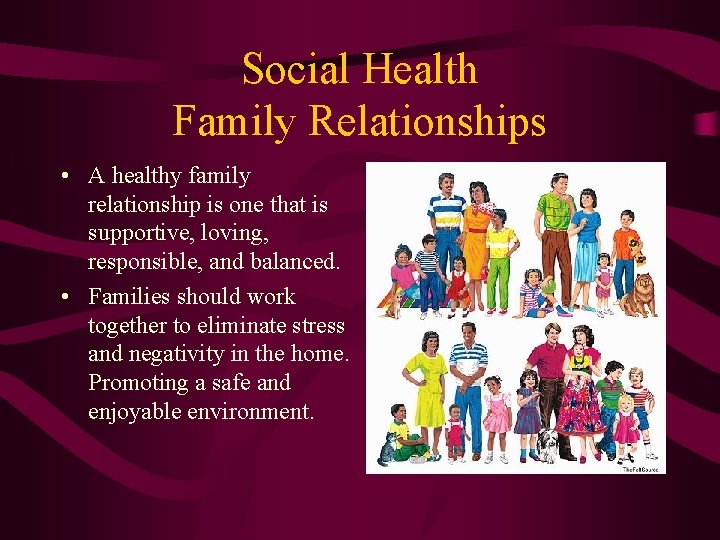 Social Health
Family Relationships

• A healthy family relationship is one that is supportive, loving, responsible, and balanced.
• Families should work together to eliminate stress and negativity in the home. Promoting a safe and enjoyable environment.

TheFeltSource